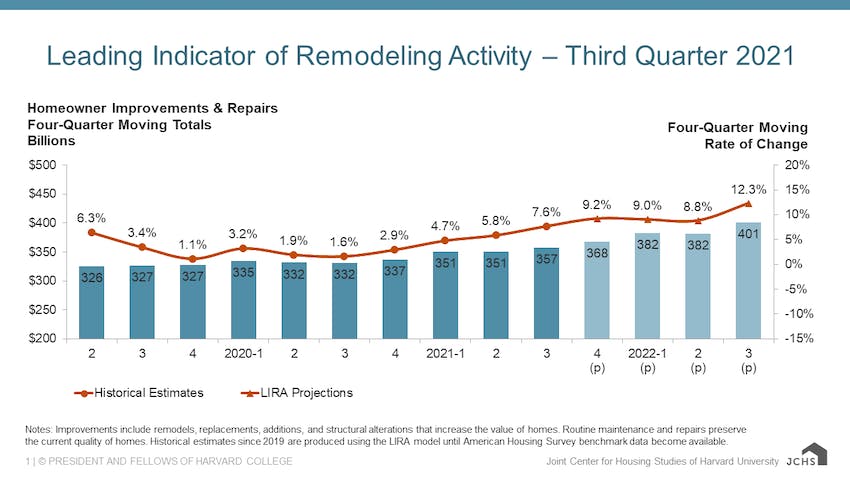 Leading Indicator of Remodeling Activity – Third Quarter 2021

Homeowner Improvements & Repairs
Four-Quarter Moving Totals
Billions

Four-Quarter Moving
Rate of Change

$500
$450
$400
$350
$300
$250
$200

20%
15%
10%
5%
0%
-5%
-10%
-15%

6.3%
3.4%
1.1%
3.2%
1.9%
1.6%
2.9%
4.7%
5.8%
7.6%
9.2%
9.0%
8.8%
12.3%

326
327
327
335
332
332
337
351
351
357
368
382
382
401

2
3
4
2020-1
2
3
4
2021-1
2
3
4 (p)
2022-1 (p)
2 (p)
3 (p)

Historical Estimates
LIRA Projections

Notes: Improvements include remodels, replacements, additions, and structural alterations that increase the value of homes. Routine maintenance and repairs preserve the current quality of homes. Historical estimates since 2019 are produced using the LIRA model until American Housing Survey benchmark data become available.

1 | © PRESIDENT AND FELLOWS OF HARVARD COLLEGE

Joint Center for Housing Studies of Harvard University

JCHS